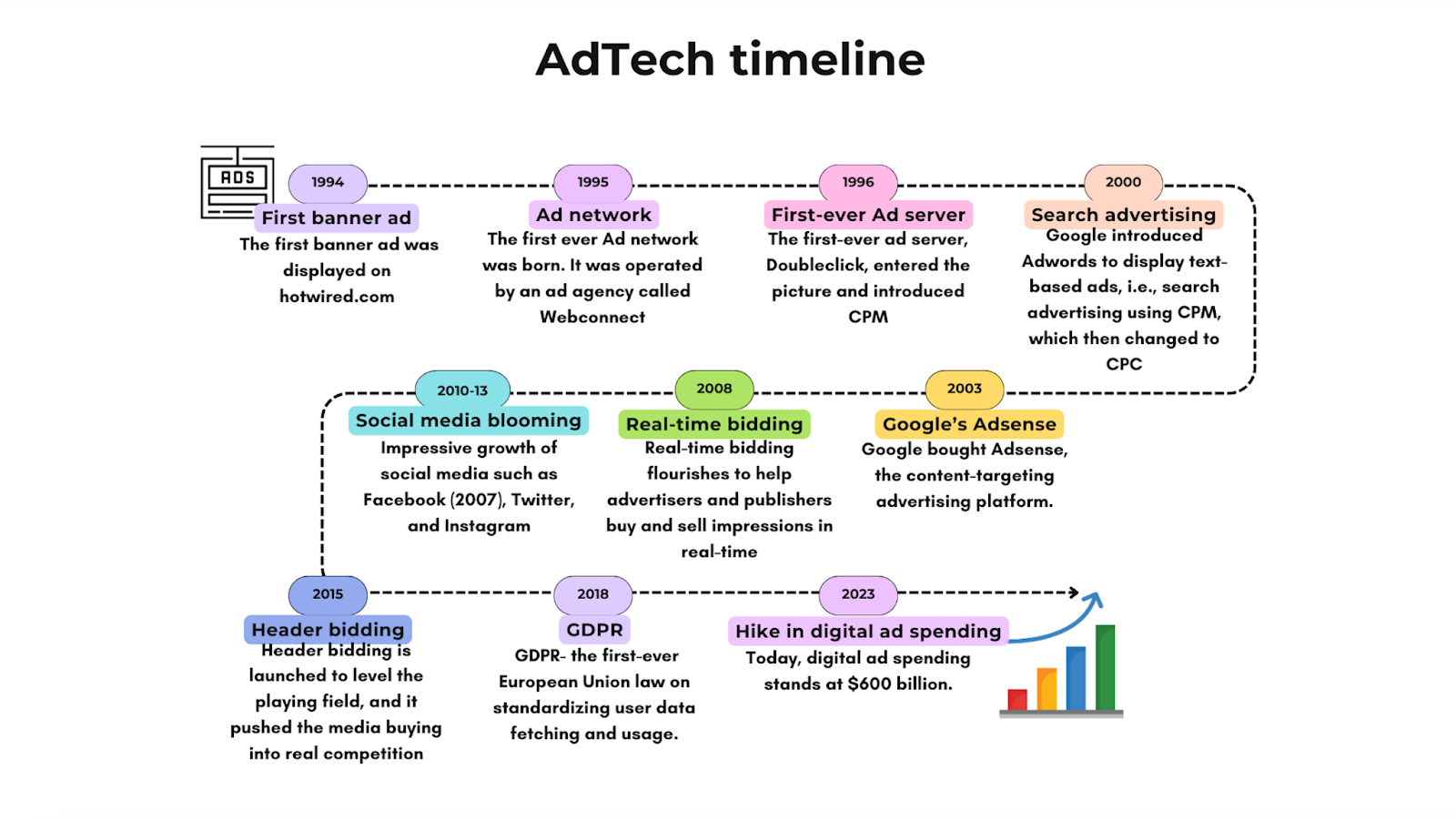 AdTech timeline

ADS

1994
First banner ad
The first banner ad was displayed on hotwired.com

1995
Ad network
The first ever Ad network was born. It was operated by an ad agency called Webconnect

1996
First-ever Ad server
The first-ever ad server, Doubleclick, entered the picture and introduced CPM

2000
Search advertising
Google introduced Adwords to display text-based ads, i.e., search advertising using CPM, which then changed to CPC

2010-13
Social media blooming
Impressive growth of social media such as Facebook (2007), Twitter, and Instagram

2008
Real-time bidding
Real-time bidding flourishes to help advertisers and publishers buy and sell impressions in real-time

2003
Google's Adsense
Google bought Adsense, the content-targeting advertising platform.

2015
Header bidding
Header bidding is launched to level the playing field, and it pushed the media buying into real competition

2018
GDPR
GDPR- the first-ever European Union law on standardizing user data fetching and usage.

2023
Hike in digital ad spending
Today, digital ad spending stands at $600 billion.